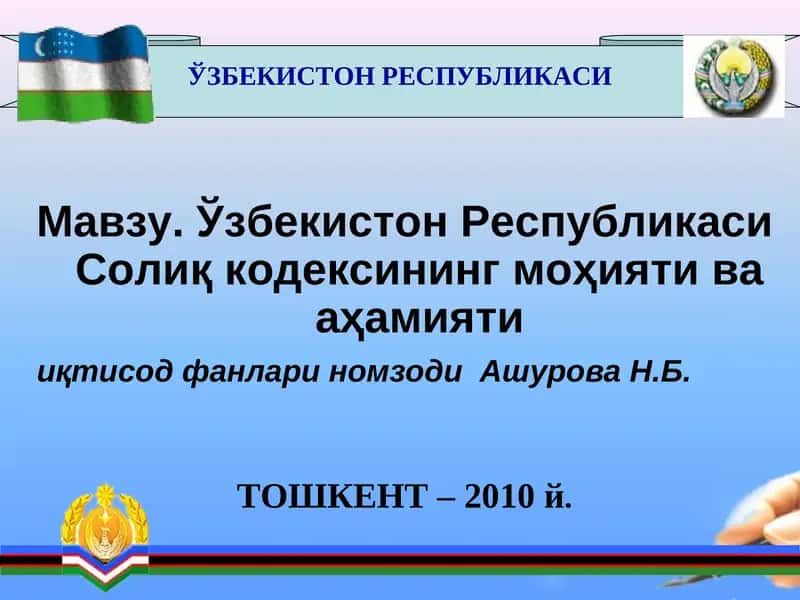 ЎЗБЕКИСТОН РЕСПУБЛИКАСИ

Мавзу. Ўзбекистон Республикаси Солиқ кодексининг моҳияти ва аҳамияти

иқтисод фанлари номзоди Ашурова Н.Б.

ТОШКЕНТ – 2010 й.